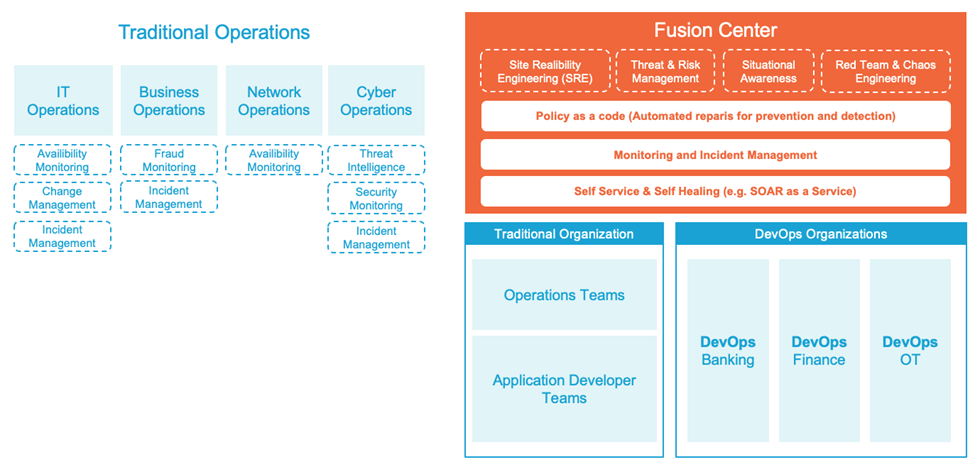 Traditional Operations

IT Operations

Availibility Monitoring

Change Management

Incident Management

Business Operations

Fraud Monitoring

Incident Management

Network Operations

Availibility Monitoring

Cyber Operations

Threat Intelligence

Security Monitoring

Incident Management

Fusion Center

Site Realibility Engineering (SRE)

Threat & Risk Management

Situational Awareness

Red Team & Chaos Engineering

Policy as a code (Automated reparis for prevention and detection)

Monitoring and Incident Management

Self Service & Self Healing (e.g. SOAR as a Service)

Traditional Organization

Operations Teams

Application Developer Teams

DevOps Organizations

DevOps Banking

DevOps Finance

DevOps OT